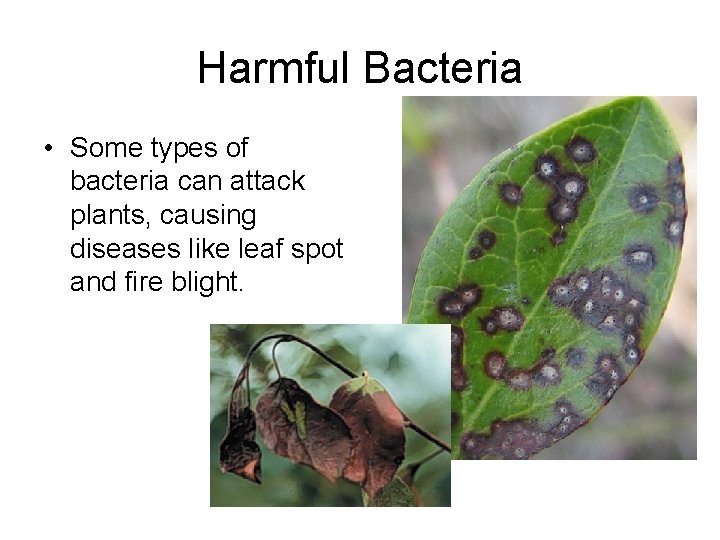 Harmful Bacteria

• Some types of bacteria can attack plants, causing diseases like leaf spot and fire blight.